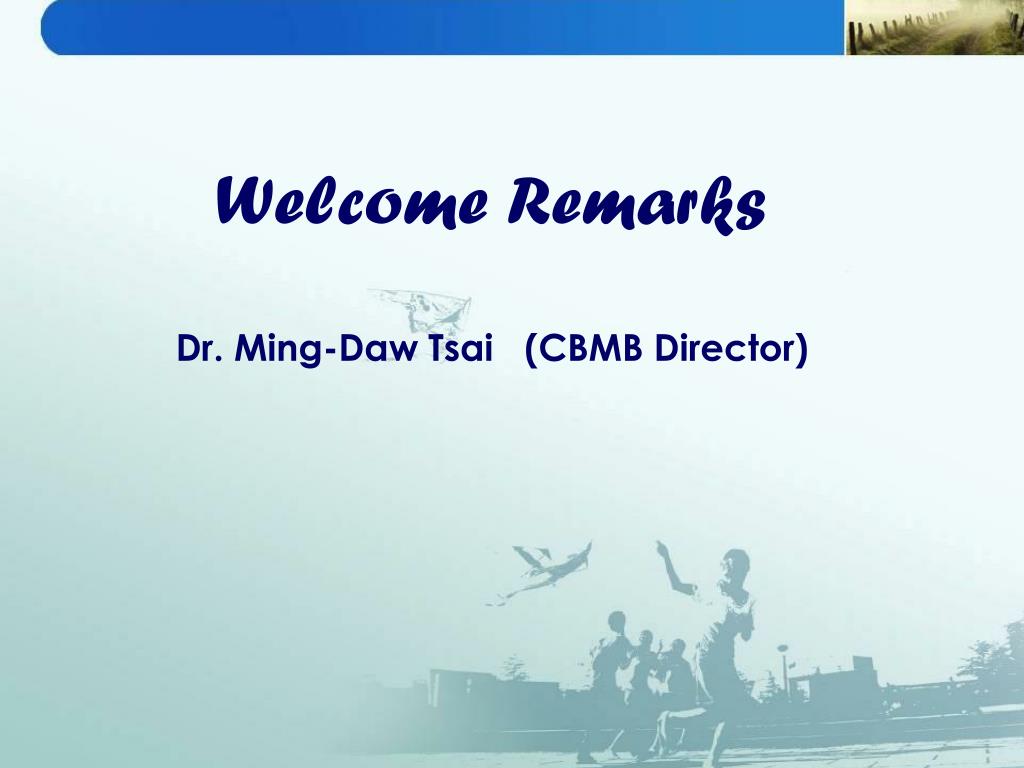 Welcome Remarks

Dr. Ming-Daw Tsai (CBMB Director)